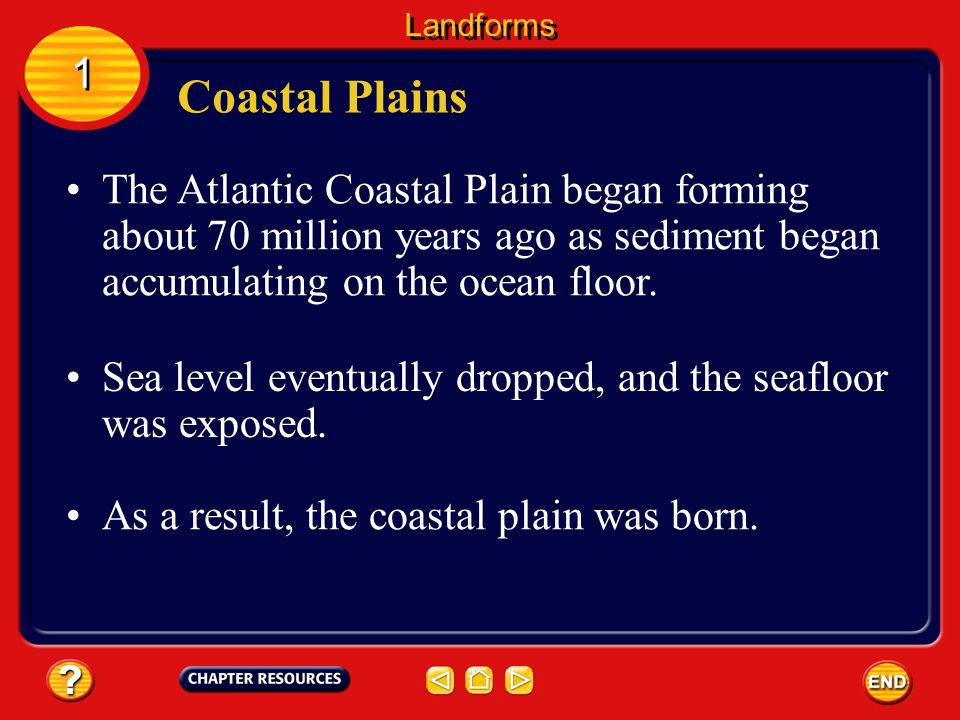 Landforms

1

Coastal Plains

• The Atlantic Coastal Plain began forming about 70 million years ago as sediment began accumulating on the ocean floor.

• Sea level eventually dropped, and the seafloor was exposed.

• As a result, the coastal plain was born.

?

CHAPTER RESOURCES

END